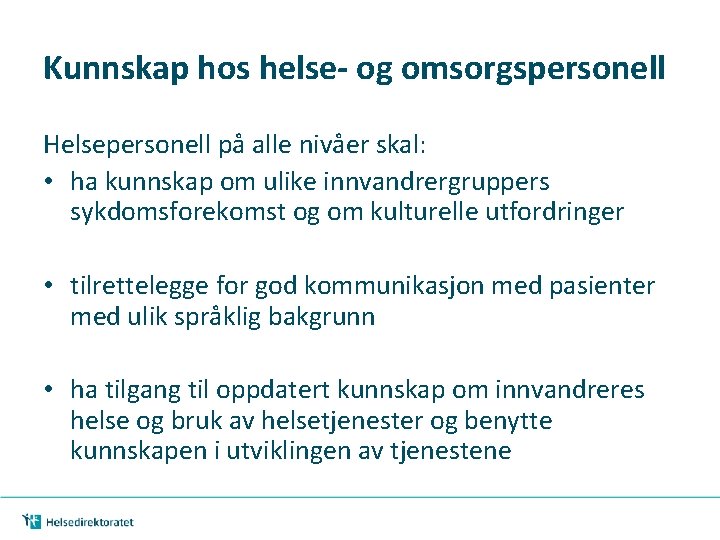 Kunnskap hos helse- og omsorgspersonell

Helsepersonell på alle nivåer skal:

• ha kunnskap om ulike innvandrergruppers sykdomsforekomst og om kulturelle utfordringer

• tilrettelegge for god kommunikasjon med pasienter med ulik språklig bakgrunn

• ha tilgang til oppdatert kunnskap om innvandreres helse og bruk av helsetjenester og benytte kunnskapen i utviklingen av tjenestene

Helsedirektoratet